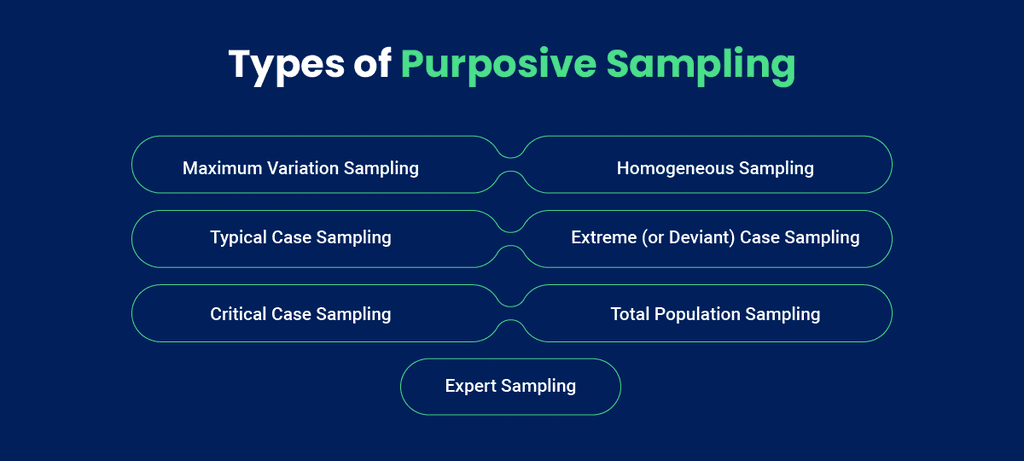 Types of Purposive Sampling

Maximum Variation Sampling

Homogeneous Sampling

Typical Case Sampling

Extreme (or Deviant) Case Sampling

Critical Case Sampling

Total Population Sampling

Expert Sampling